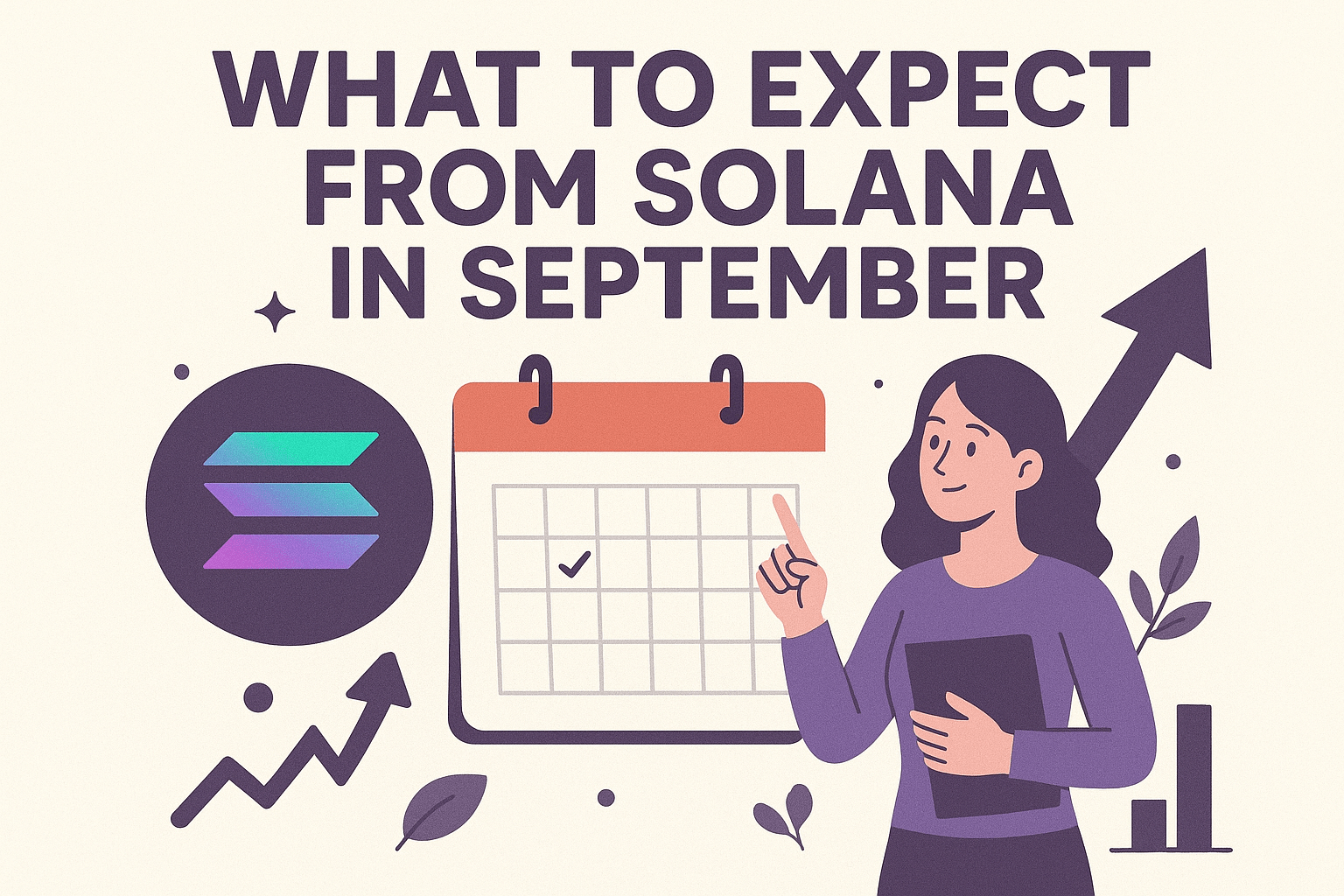 WHAT TO EXPECT FROM SOLANA IN SEPTEMBER